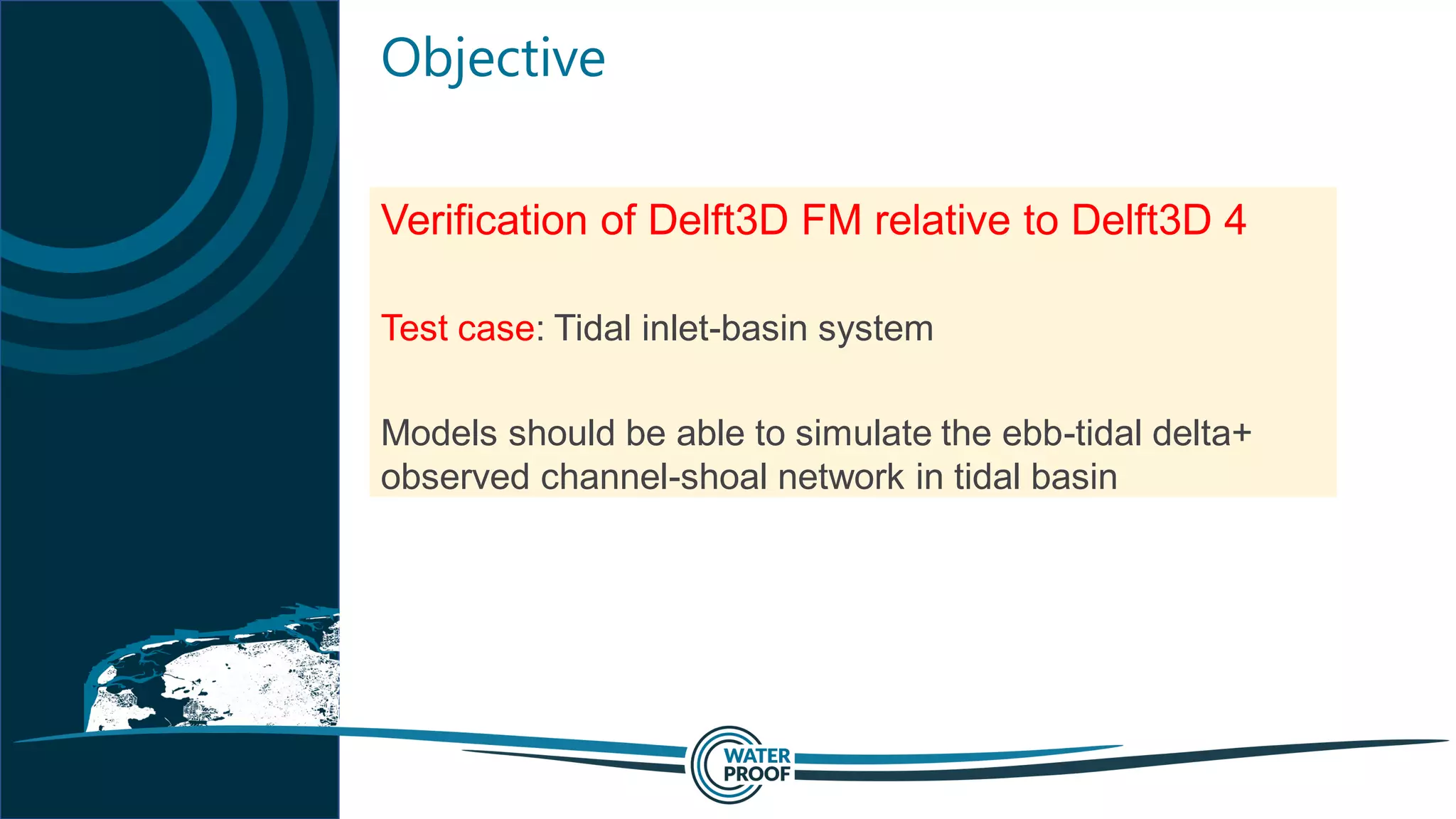 Objective

Verification of Delft3D FM relative to Delft3D 4

Test case: Tidal inlet-basin system

Models should be able to simulate the ebb-tidal delta+ observed channel-shoal network in tidal basin

WATER PROOF